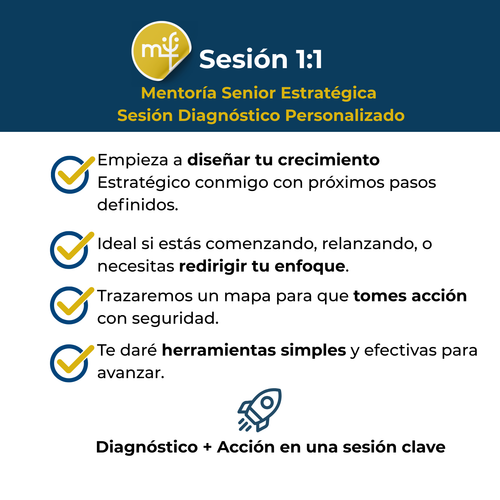 mf

Sesión 1:1

Mentoría Senior Estratégica
Sesión Diagnóstico Personalizado

Empieza a diseñar tu crecimiento Estratégico conmigo con próximos pasos definidos.

Ideal si estás comenzando, relanzando, o necesitas redirigir tu enfoque.

Trazaremos un mapa para que tomes acción con seguridad.

Te daré herramientas simples y efectivas para avanzar.

Diagnóstico + Acción en una sesión clave